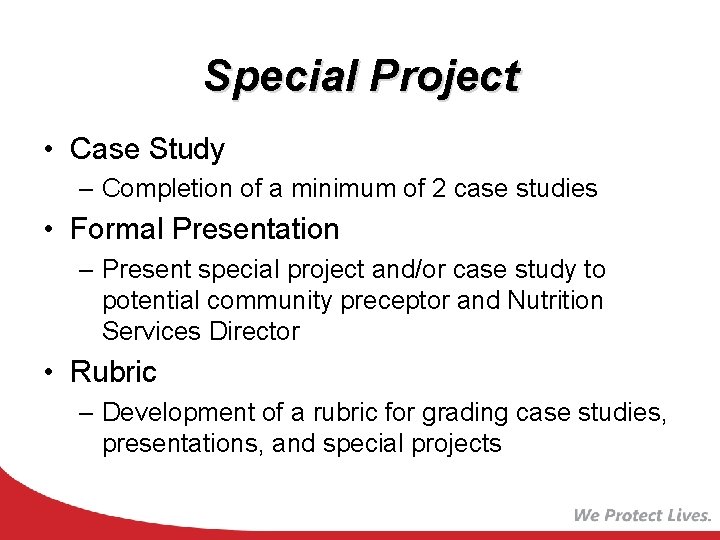 Special Project

• Case Study
– Completion of a minimum of 2 case studies
• Formal Presentation
– Present special project and/or case study to potential community preceptor and Nutrition Services Director
• Rubric
– Development of a rubric for grading case studies, presentations, and special projects

We Protect Lives.